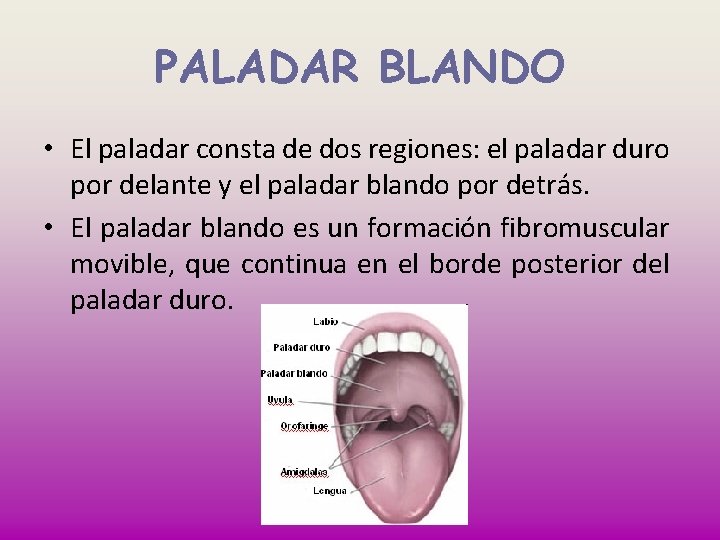 PALADAR BLANDO

• El paladar consta de dos regiones: el paladar duro por delante y el paladar blando por detrás.

• El paladar blando es un formación fibromuscular movible, que continua en el borde posterior del paladar duro.

Labio
Paladar duro
Paladar blando
Uvula
Orofaringe
Amigdalas
Lengua